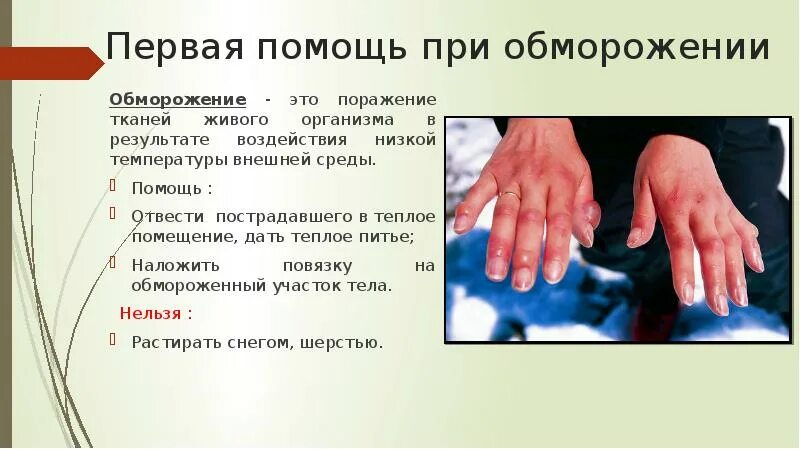 Первая помощь при обморожении

Обморожение - это поражение тканей живого организма в результате воздействия низкой температуры внешней среды.

Помощь :

Отвести пострадавшего в теплое помещение, дать теплое питье;

Наложить повязку на обмороженный участок тела.

Нельзя :

Растирать снегом, шерстью.